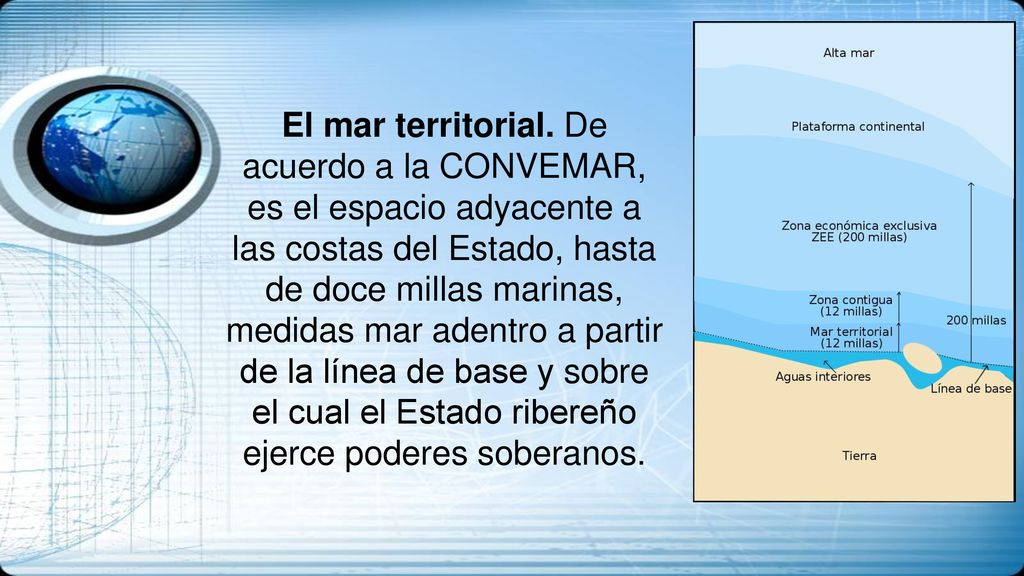 El mar territorial. De acuerdo a la CONVEMAR, es el espacio adyacente a las costas del Estado, hasta de doce millas marinas, medidas mar adentro a partir de la línea de base y sobre el cual el Estado ribereño ejerce poderes soberanos.

Alta mar

Plataforma continental

Zona económica exclusiva
ZEE (200 millas)

Zona contigua
(12 millas)

Mar territorial
(12 millas)

200 millas

Aguas interiores

Línea de base

Tierra